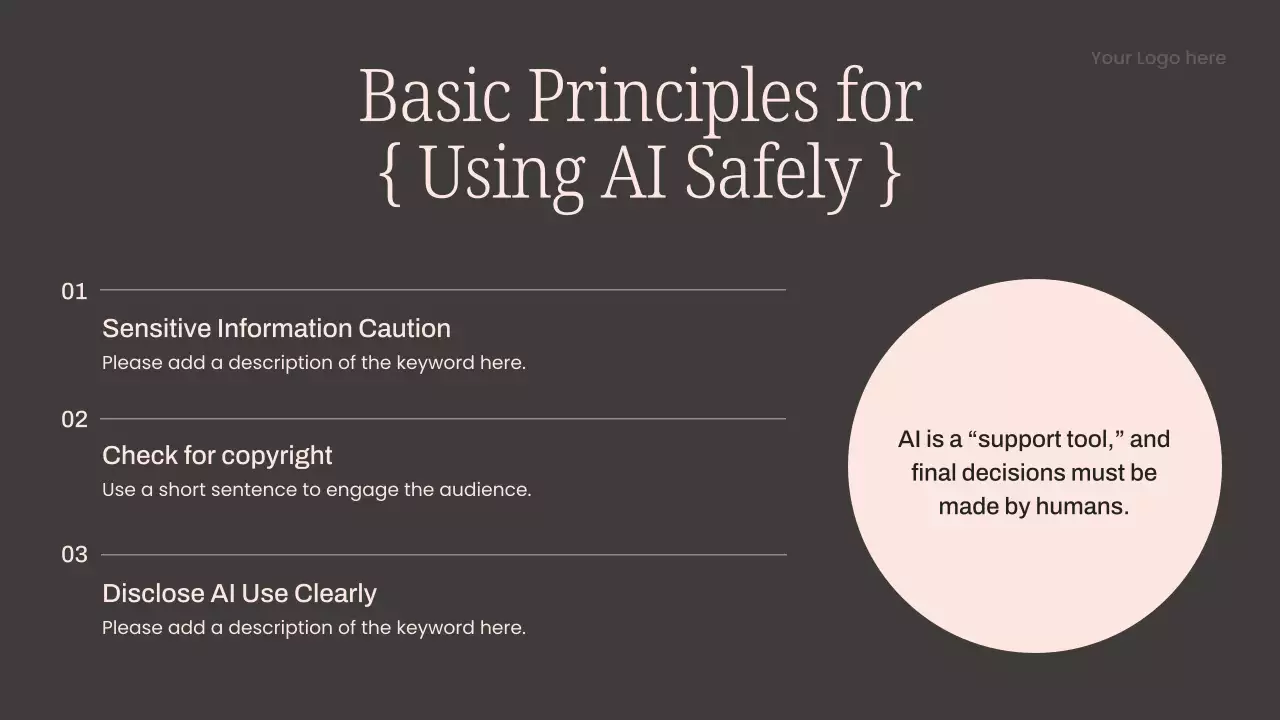 Your Logo here

Basic Principles for
{ Using AI Safely }

01

Sensitive Information Caution

Please add a description of the keyword here.

02

Check for copyright

Use a short sentence to engage the audience.

03

Disclose AI Use Clearly

Please add a description of the keyword here.

AI is a “support tool,” and final decisions must be made by humans.